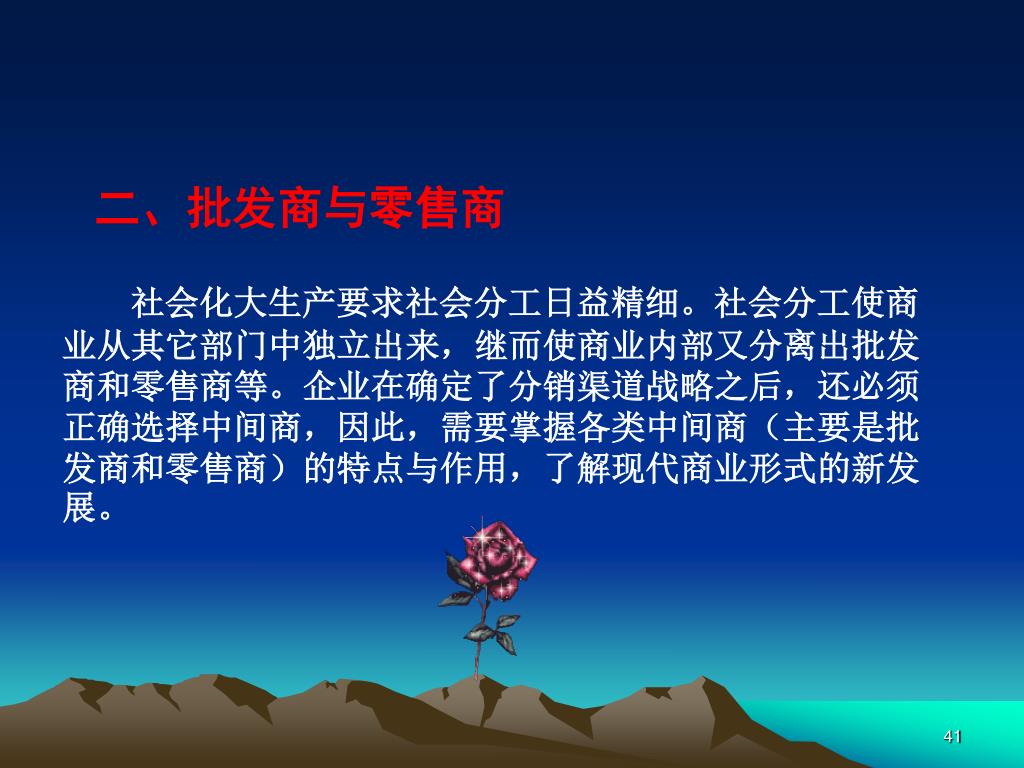 二、批发商与零售商

社会化大生产要求社会分工日益精细。社会分工使商业从其它部门中独立出来，继而使商业内部又分离出批发商和零售商等。企业在确定了分销渠道战略之后，还必须正确选择中间商，因此，需要掌握各类中间商（主要是批发商和零售商）的特点与作用，了解现代商业形式的新发展。

41